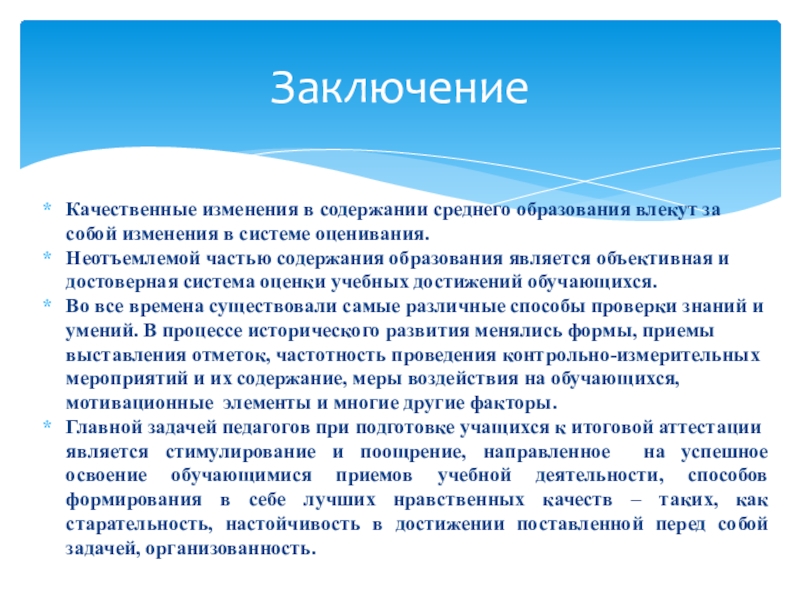 Заключение

* Качественные изменения в содержании среднего образования влекут за собой изменения в системе оценивания.
* Неотъемлемой частью содержания образования является объективная и достоверная система оценки учебных достижений обучающихся.
* Во все времена существовали самые различные способы проверки знаний и умений. В процессе исторического развития менялись формы, приемы выставления отметок, частотность проведения контрольно-измерительных мероприятий и их содержание, меры воздействия на обучающихся, мотивационные элементы и многие другие факторы.
* Главной задачей педагогов при подготовке учащихся к итоговой аттестации является стимулирование и поощрение, направленное на успешное освоение обучающимися приемов учебной деятельности, способов формирования в себе лучших нравственных качеств – таких, как старательность, настойчивость в достижении поставленной перед собой задачей, организованность.